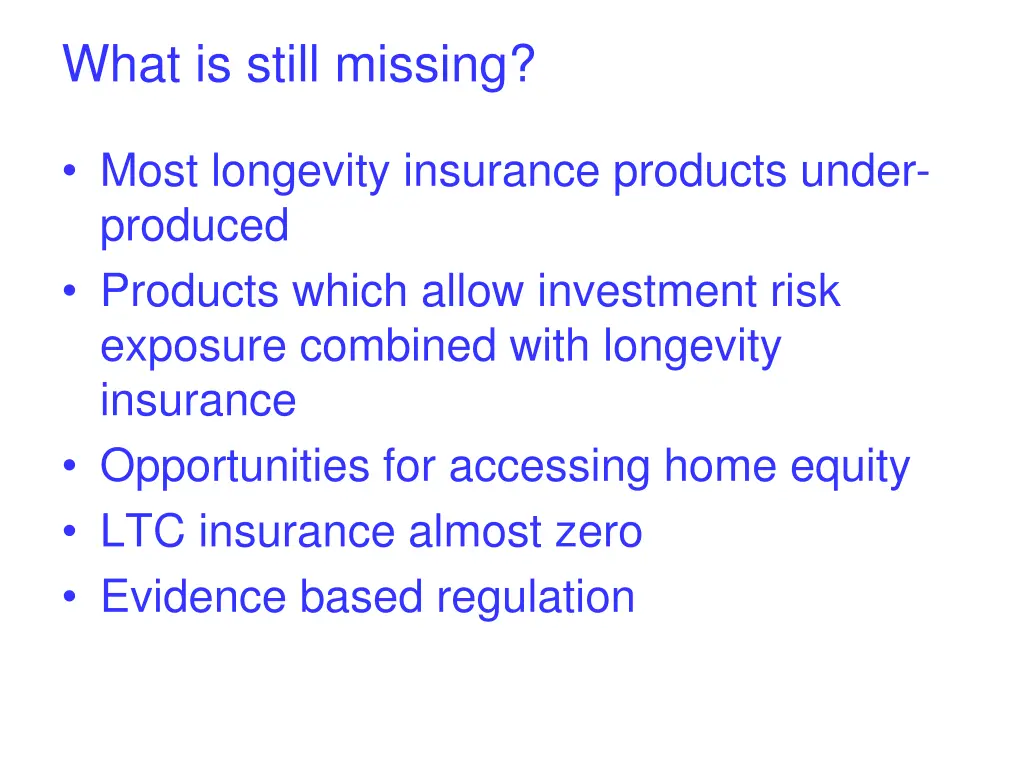 What is still missing?

• Most longevity insurance products under-produced
• Products which allow investment risk exposure combined with longevity insurance
• Opportunities for accessing home equity
• LTC insurance almost zero
• Evidence based regulation